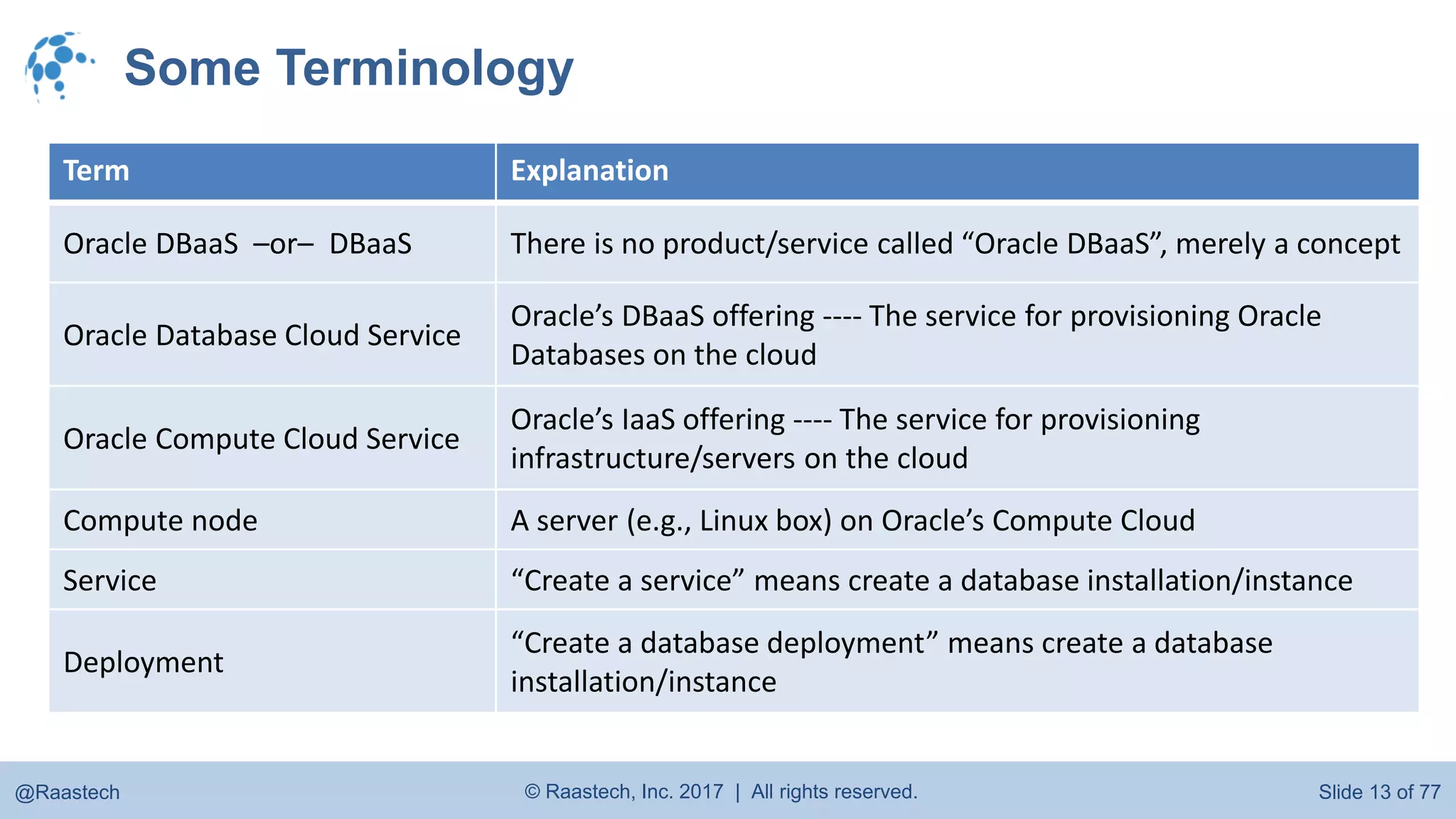 Some Terminology

| Term | Explanation |
|---|---|
| Oracle DBaaS –or– DBaaS | There is no product/service called “Oracle DBaaS”, merely a concept |
| Oracle Database Cloud Service | Oracle’s DBaaS offering ---- The service for provisioning Oracle Databases on the cloud |
| Oracle Compute Cloud Service | Oracle’s IaaS offering ---- The service for provisioning infrastructure/servers on the cloud |
| Compute node | A server (e.g., Linux box) on Oracle’s Compute Cloud |
| Service | “Create a service” means create a database installation/instance |
| Deployment | “Create a database deployment” means create a database installation/instance |

@Raastech © Raastech, Inc. 2017 | All rights reserved. Slide 13 of 77